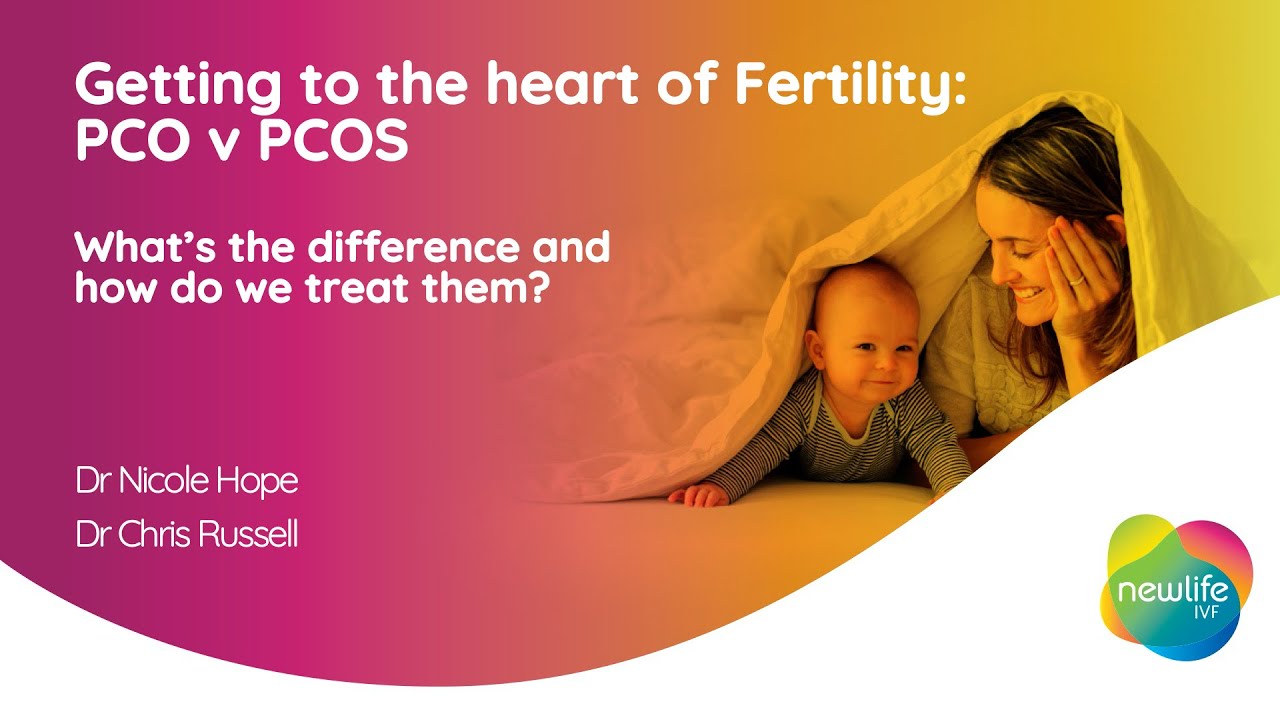 Getting to the heart of Fertility: PCO v PCOS

What's the difference and how do we treat them?

Dr Nicole Hope

Dr Chris Russell

newlife IVF